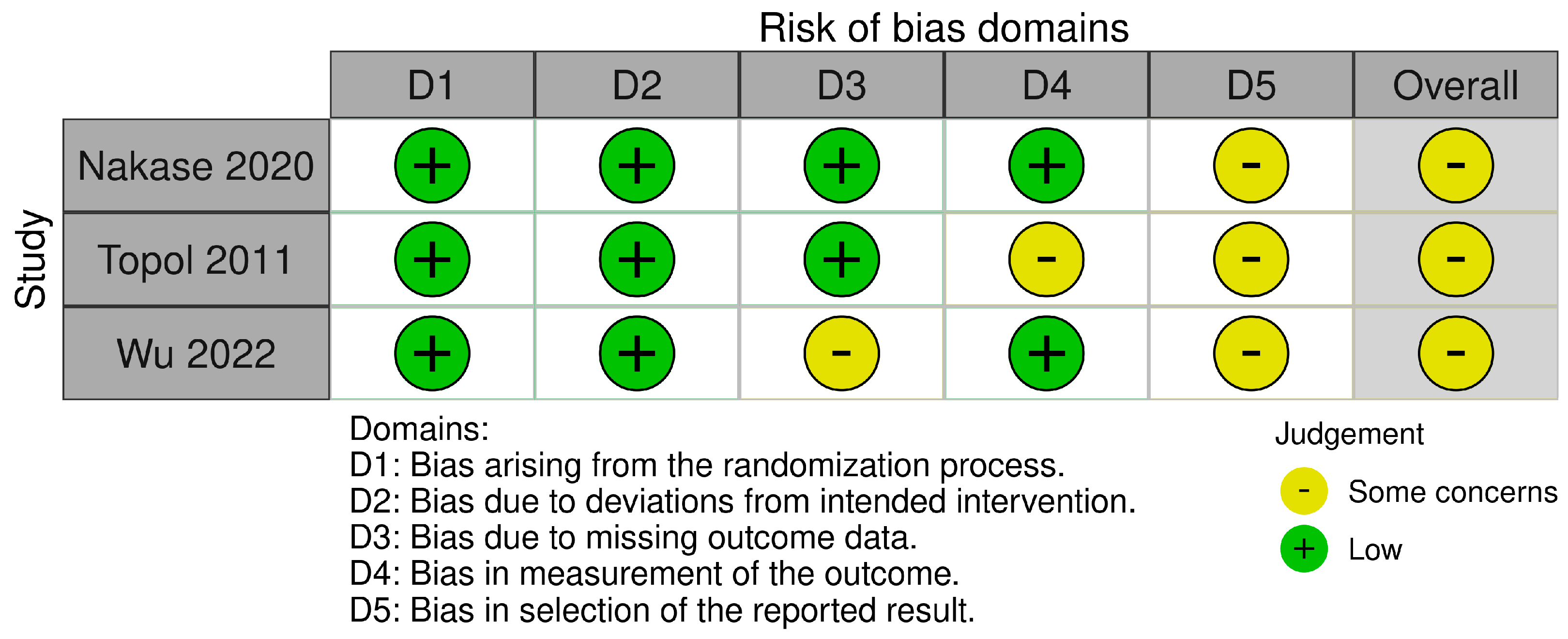 Risk of bias domains

Study

| | D1 | D2 | D3 | D4 | D5 | Overall |
|---|---|---|---|---|---|---|
| Nakase 2020 | + | + | + | + | - | - |
| Topol 2011 | + | + | + | - | - | - |
| Wu 2022 | + | + | - | + | - | - |

Domains:
D1: Bias arising from the randomization process.
D2: Bias due to deviations from intended intervention.
D3: Bias due to missing outcome data.
D4: Bias in measurement of the outcome.
D5: Bias in selection of the reported result.

Judgement
- Some concerns
+ Low